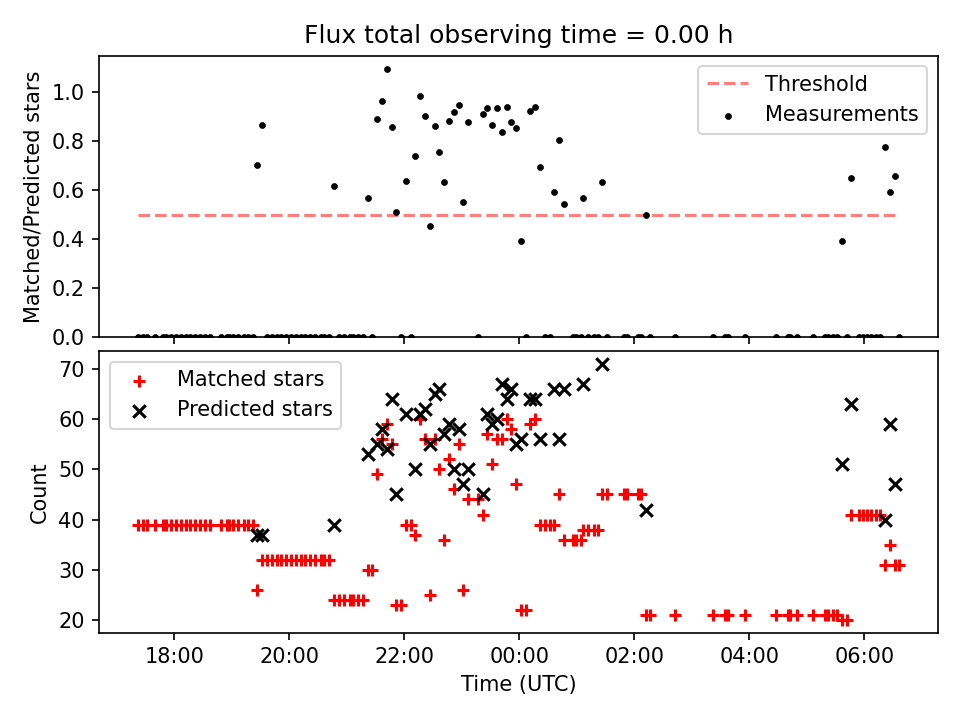 Flux total observing time = 0.00 h

Matched/Predicted stars

1.0
0.8
0.6
0.4
0.2
0.0

Threshold
Measurements

Count

70
60
50
40
30
20

Matched stars
Predicted stars

18:00
20:00
22:00
00:00
02:00
04:00
06:00

Time (UTC)